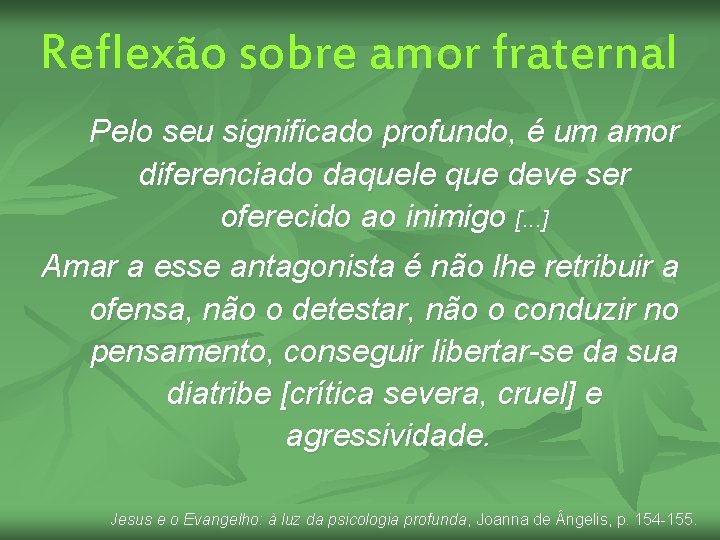 Reflexão sobre amor fraternal

Pelo seu significado profundo, é um amor diferenciado daquele que deve ser oferecido ao inimigo [...]

Amar a esse antagonista é não lhe retribuir a ofensa, não o detestar, não o conduzir no pensamento, conseguir libertar-se da sua diatribe [crítica severa, cruel] e agressividade.

Jesus e o Evangelho: à luz da psicologia profunda, Joanna de Ângelis, p. 154-155.